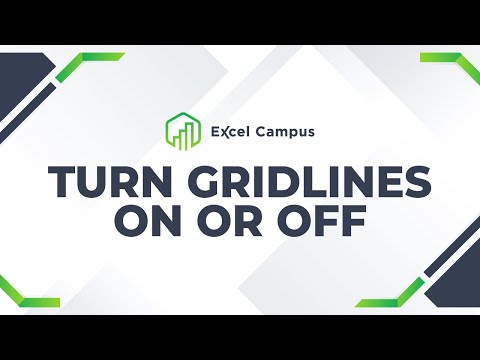 Excel Campus

TURN GRIDLINES ON OR OFF